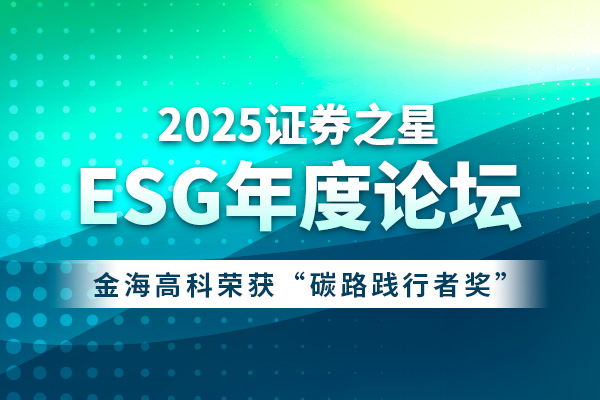 2025证券之星
ESG年度论坛

金海高科荣获“碳路践行者奖”